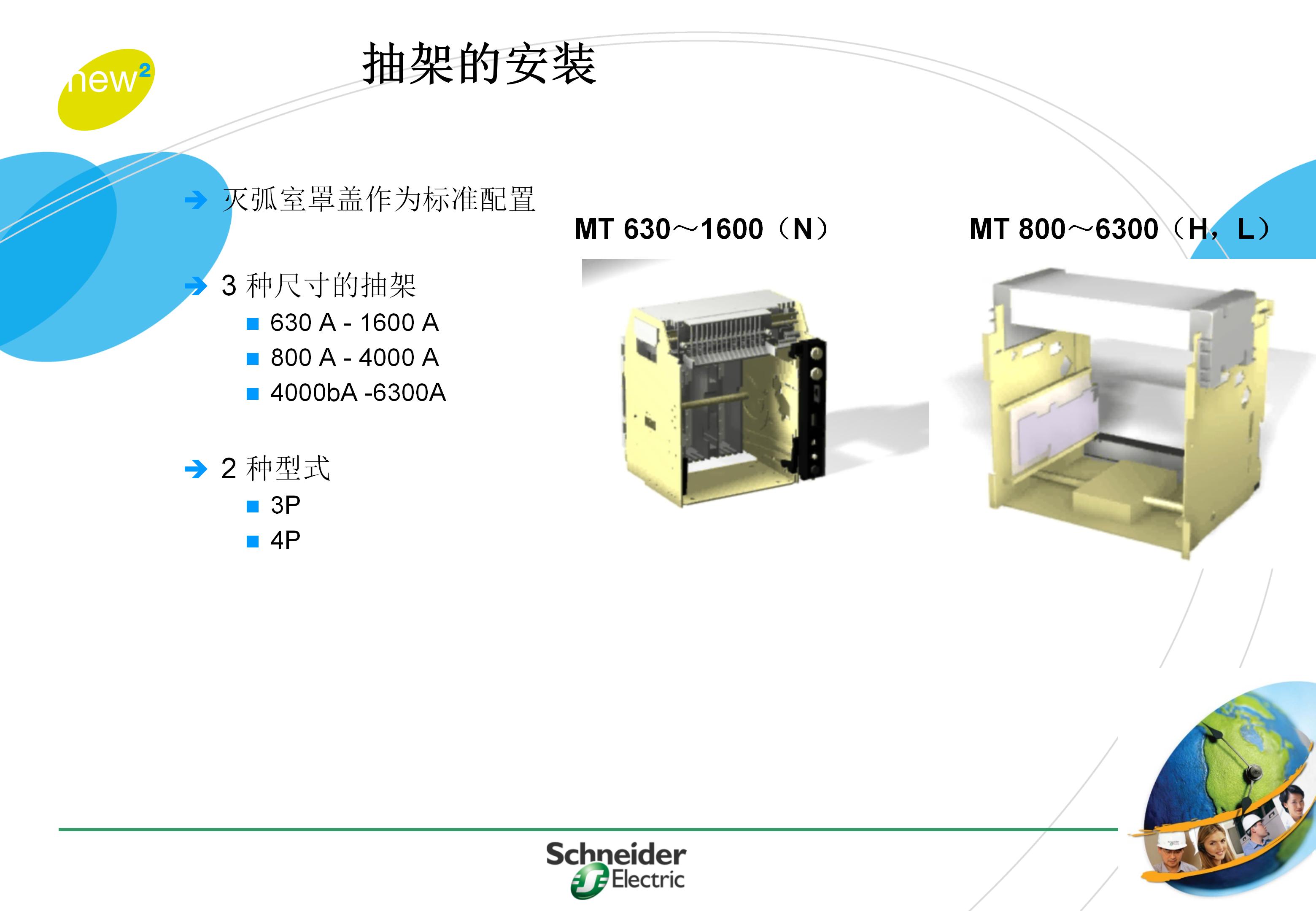 new²

抽架的安装

灭弧室罩盖作为标准配置

3 种尺寸的抽架

630 A - 1600 A

800 A - 4000 A

4000bA -6300A

2 种型式

3P

4P

MT 630～1600（N）

MT 800～6300（H，L）

Schneider Electric